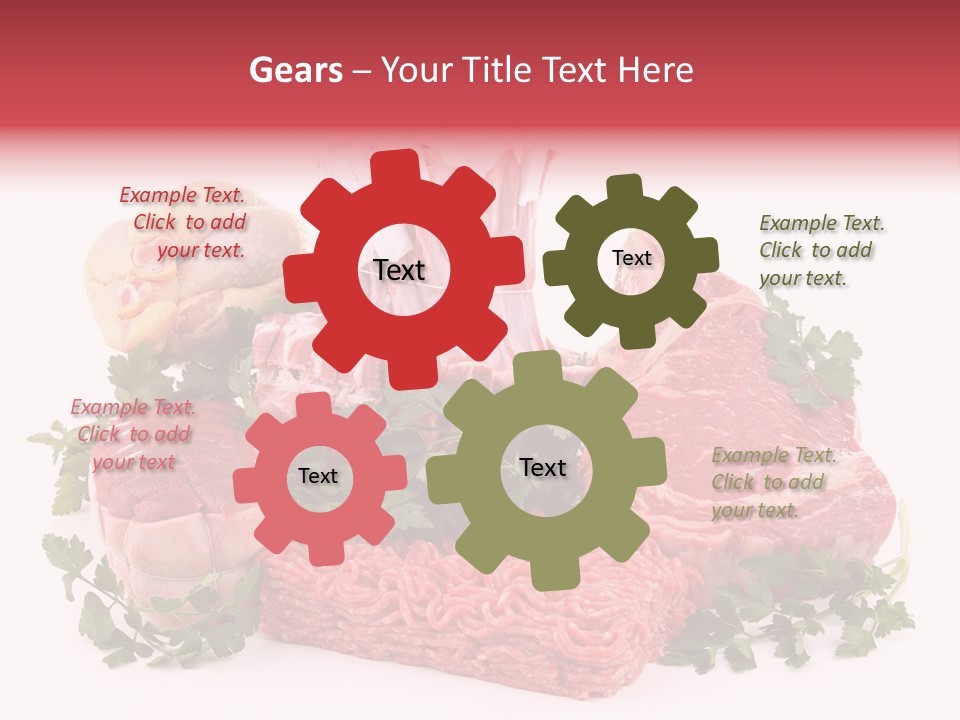 Gears – Your Title Text Here

Example Text. Click to add your text.

Text

Text

Example Text. Click to add your text.

Example Text. Click to add your text

Text

Text

Example Text. Click to add your text.